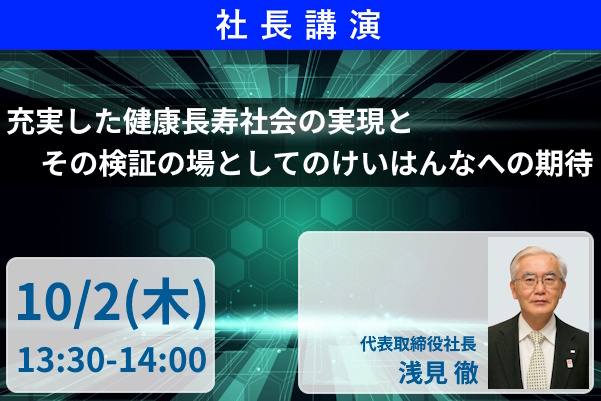 社長講演

充実した健康長寿社会の実現と
その検証の場としてのけいはんなへの期待

10/2(木)
13:30-14:00

代表取締役社長
浅見 徹